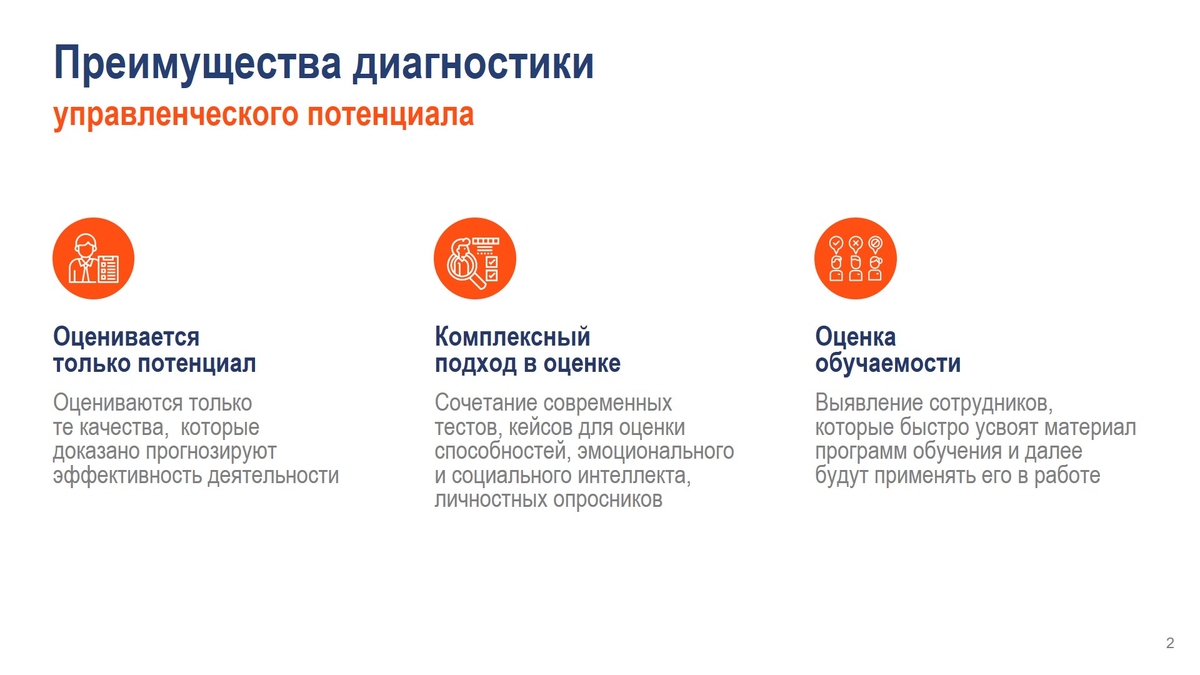 Преимущества диагностики
управленческого потенциала

Оценивается только потенциал

Оцениваются только те качества,  которые доказано прогнозируют эффективность деятельности

Комплексный подход в оценке

Сочетание современных тестов, кейсов для оценки способностей, эмоционального и социального интеллекта, личностных опросников

Оценка обучаемости

Выявление сотрудников, которые быстро усвоят материал программ обучения и далее будут применять его в работе

2